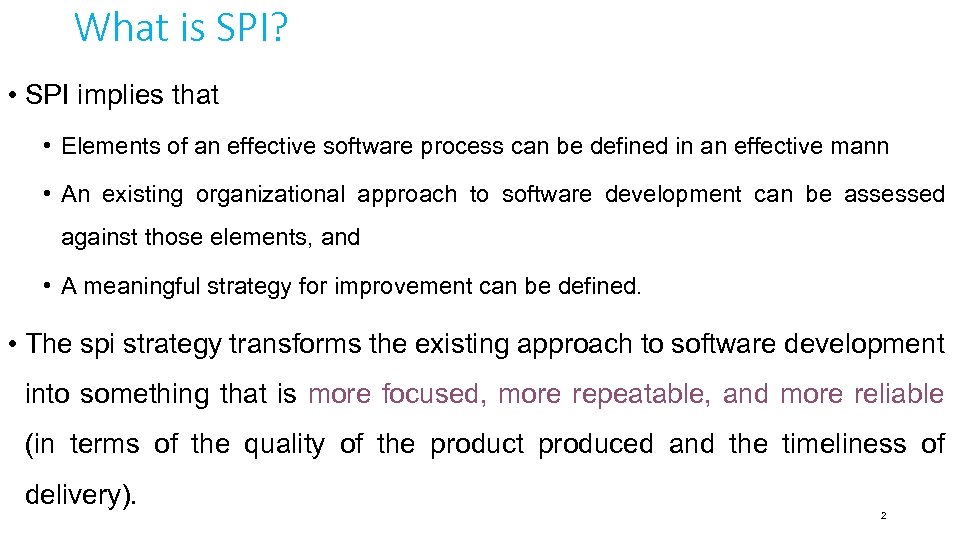 What is SPI?

• SPI implies that

• Elements of an effective software process can be defined in an effective mann

• An existing organizational approach to software development can be assessed against those elements, and

• A meaningful strategy for improvement can be defined.

• The spi strategy transforms the existing approach to software development into something that is more focused, more repeatable, and more reliable (in terms of the quality of the product produced and the timeliness of delivery).

2